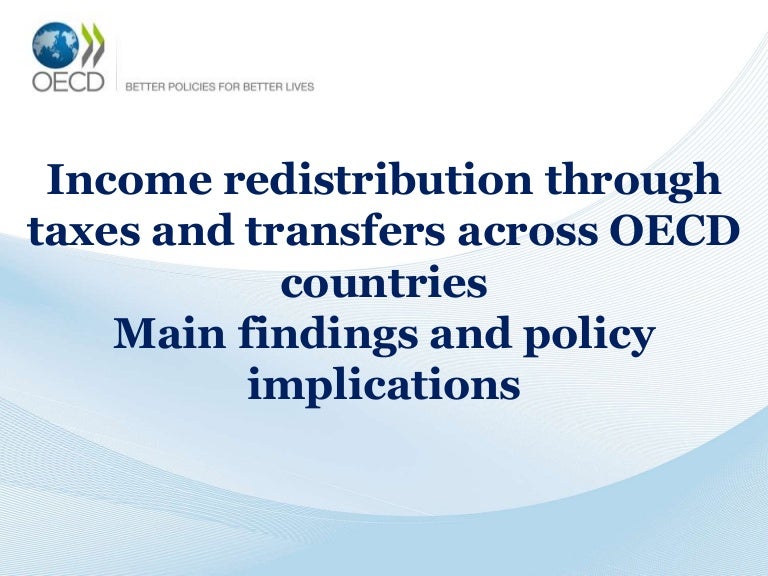 OECD

BETTER POLICIES FOR BETTER LIVES

Income redistribution through taxes and transfers across OECD countries
Main findings and policy implications